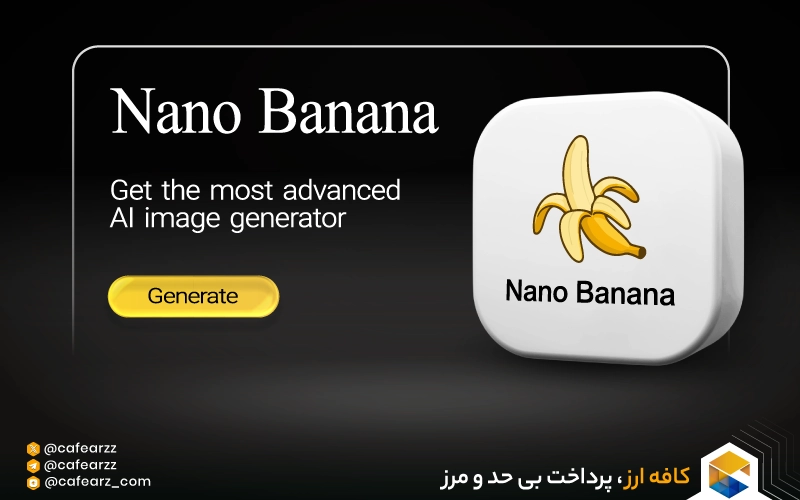 Nano Banana

Get the most advanced AI image generator

Generate

Nano Banana

@cafearzz
@cafearzz
@cafearz_com

کافه ارز، پرداخت بی حد و مرز